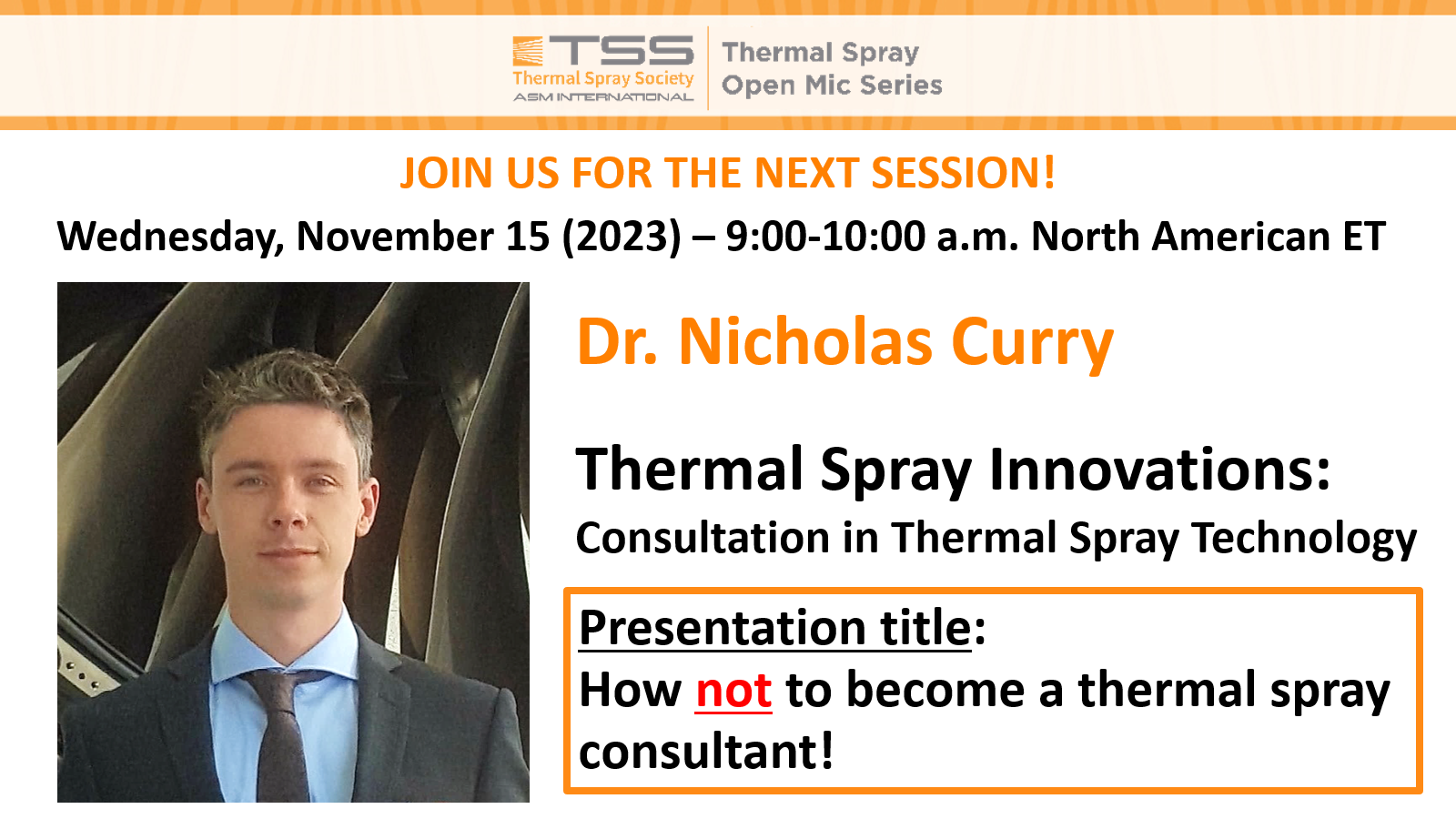 TSS
Thermal Spray Society
ASM INTERNATIONAL

Thermal Spray
Open Mic Series

JOIN US FOR THE NEXT SESSION!

Wednesday, November 15 (2023) – 9:00-10:00 a.m. North American ET

Dr. Nicholas Curry

Thermal Spray Innovations:
Consultation in Thermal Spray Technology

Presentation title:
How not to become a thermal spray consultant!